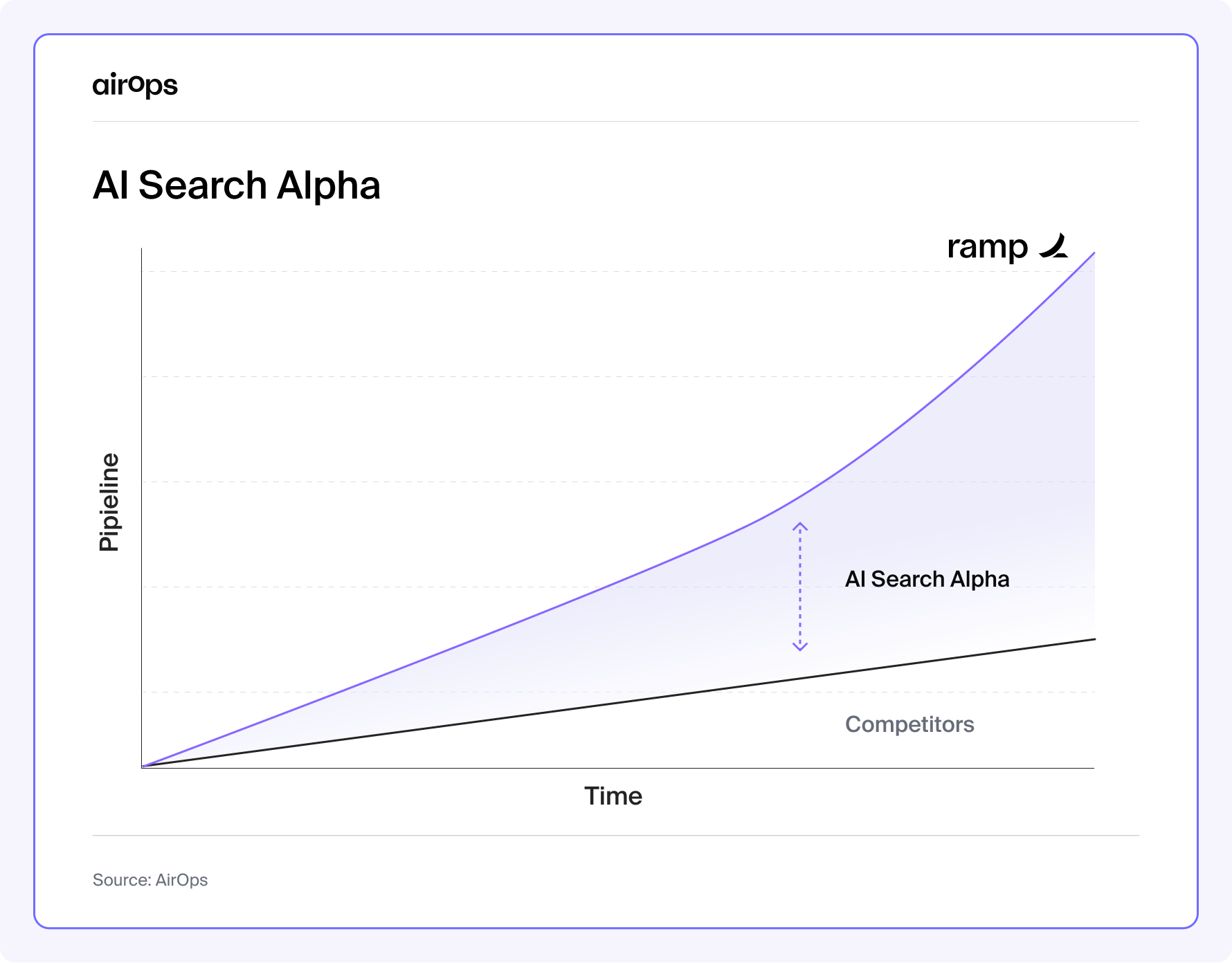 airOps

AI Search Alpha

ramp

Pipieline

AI Search Alpha

Competitors

Time

Source: AirOps